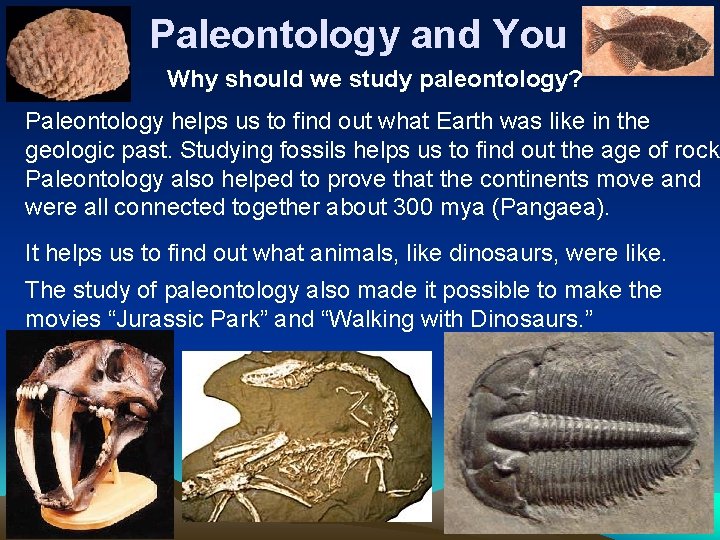 Paleontology and You

Why should we study paleontology?

Paleontology helps us to find out what Earth was like in the geologic past. Studying fossils helps us to find out the age of rock Paleontology also helped to prove that the continents move and were all connected together about 300 mya (Pangaea).

It helps us to find out what animals, like dinosaurs, were like.

The study of paleontology also made it possible to make the movies “Jurassic Park” and “Walking with Dinosaurs.”